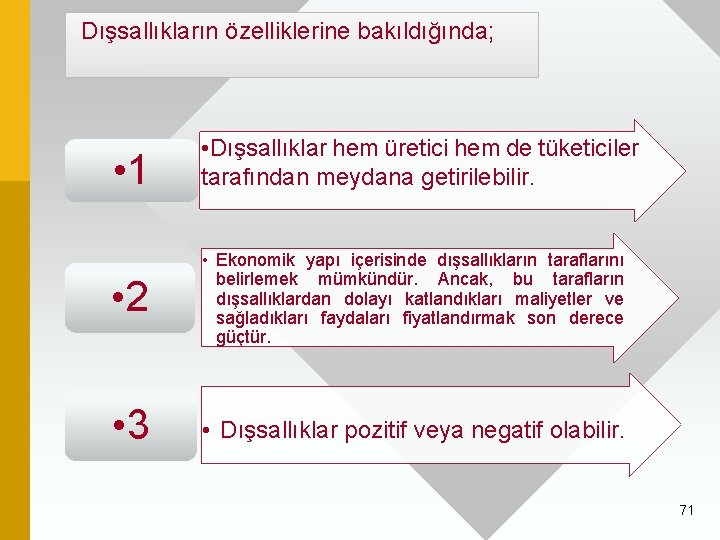 Dışsallıkların özelliklerine bakıldığında;

•1

•Dışsallıklar hem üretici hem de tüketiciler tarafından meydana getirilebilir.

•2

• Ekonomik yapı içerisinde dışsallıkların taraflarını belirlemek mümkündür. Ancak, bu tarafların dışsallıklardan dolayı katlandıkları maliyetler ve sağladıkları faydaları fiyatlandırmak son derece güçtür.

•3

• Dışsallıklar pozitif veya negatif olabilir.

71